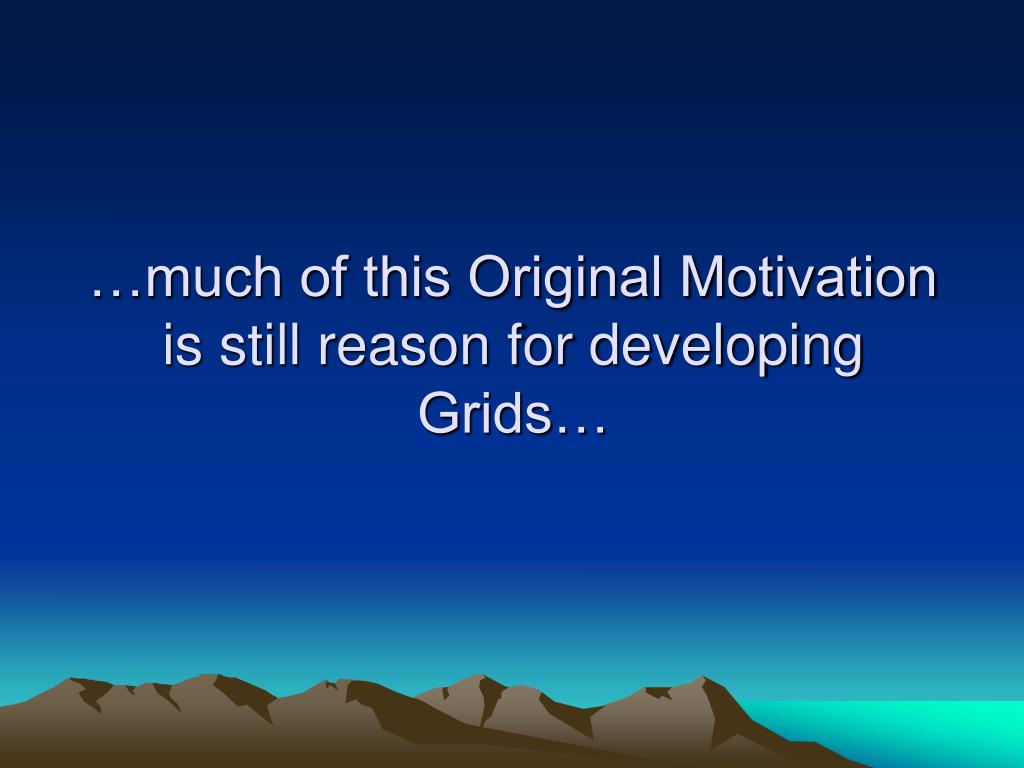 …much of this Original Motivation is still reason for developing Grids…